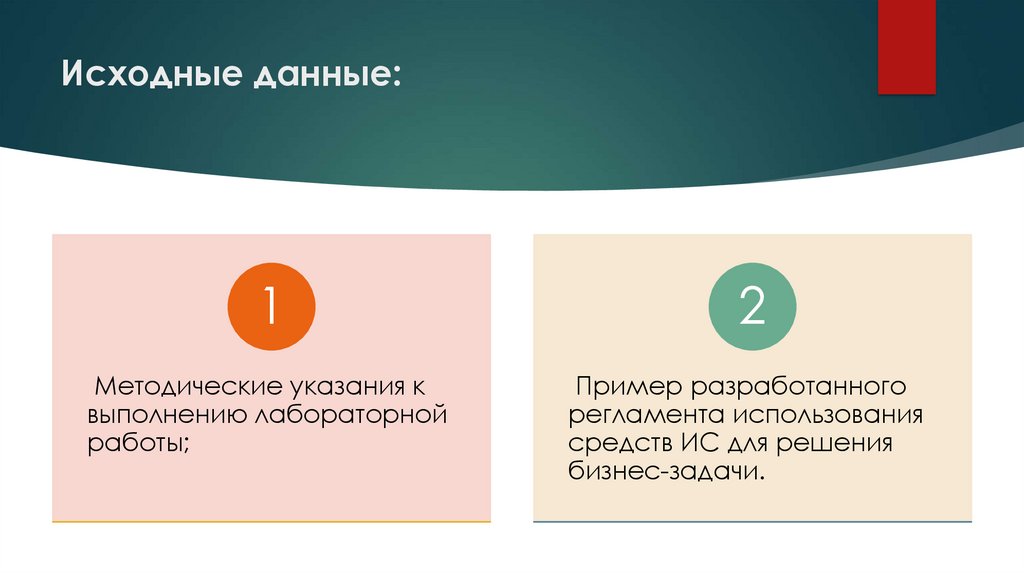 Исходные данные:

1

Методические указания к выполнению лабораторной работы;

2

Пример разработанного регламента использования средств ИС для решения бизнес-задачи.